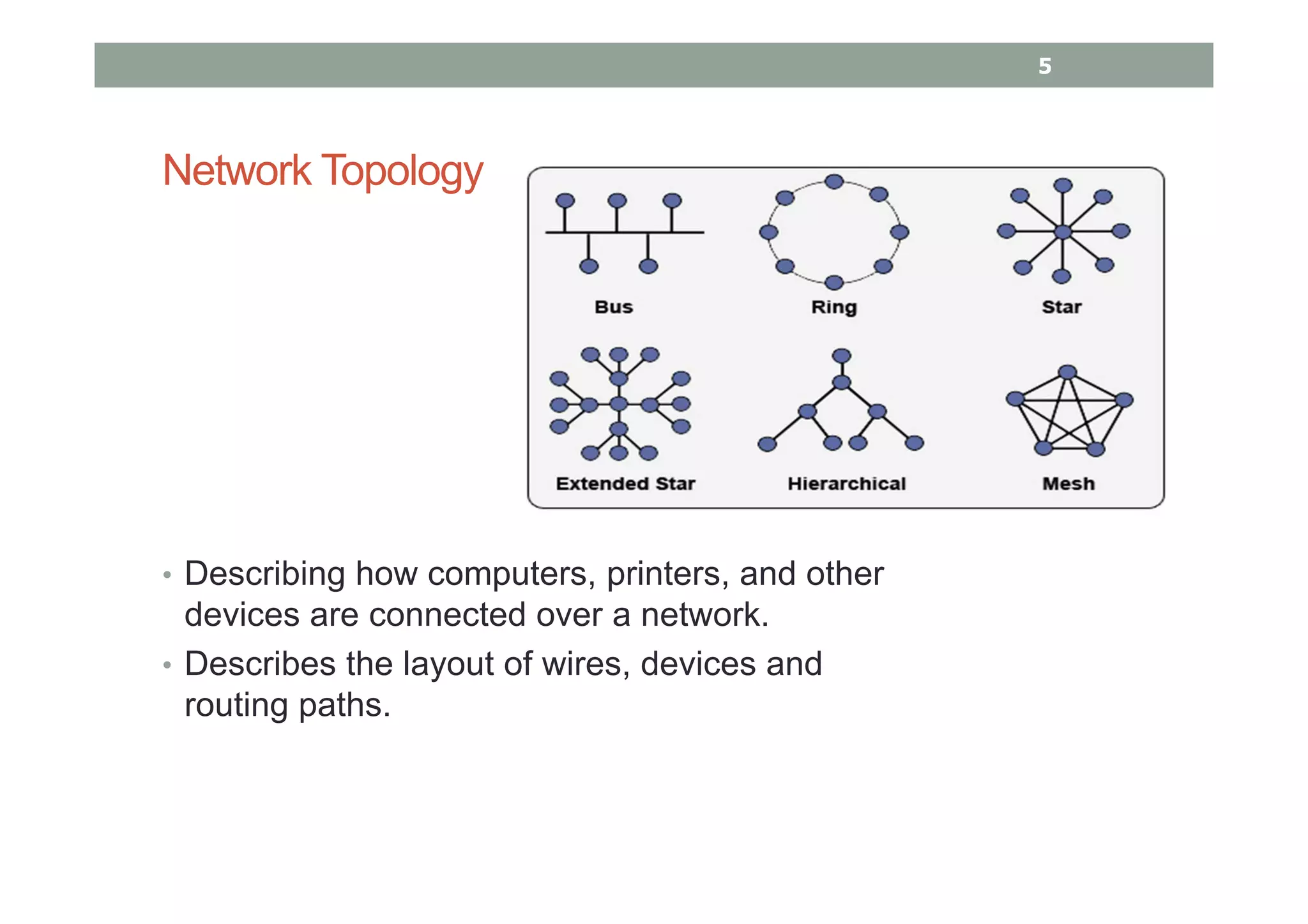 5

Network Topology

Bus

Ring

Star

Extended Star

Hierarchical

Mesh

• Describing how computers, printers, and other devices are connected over a network.
• Describes the layout of wires, devices and routing paths.